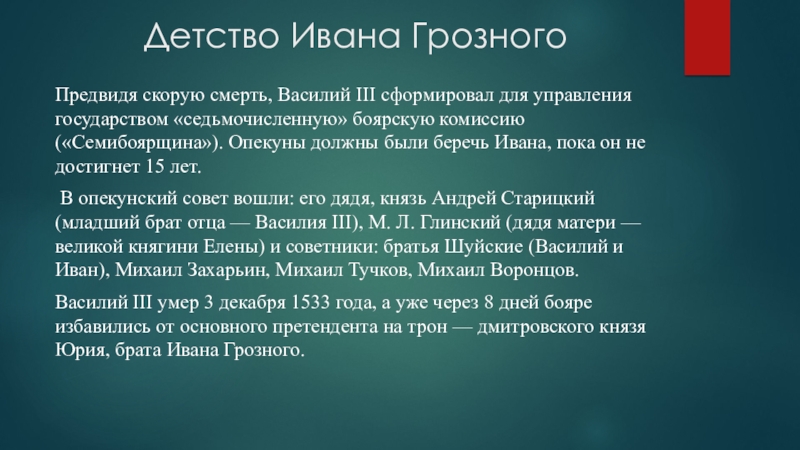 Детство Ивана Грозного

Предвидя скорую смерть, Василий III сформировал для управления государством «седьмочисленную» боярскую комиссию («Семибоярщина»). Опекуны должны были беречь Ивана, пока он не достигнет 15 лет.

В опекунский совет вошли: его дядя, князь Андрей Старицкий (младший брат отца — Василия III), М. Л. Глинский (дядя матери — великой княгини Елены) и советники: братья Шуйские (Василий и Иван), Михаил Захарьин, Михаил Тучков, Михаил Воронцов.

Василий III умер 3 декабря 1533 года, а уже через 8 дней бояре избавились от основного претендента на трон — дмитровского князя Юрия, брата Ивана Грозного.